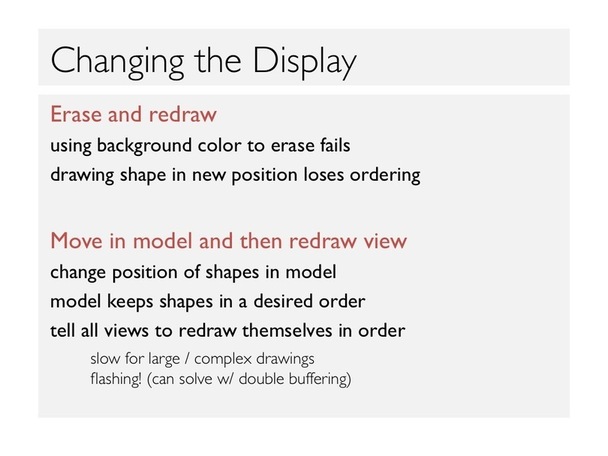 Changing the Display

Erase and redraw

using background color to erase fails

drawing shape in new position loses ordering

Move in model and then redraw view

change position of shapes in model

model keeps shapes in a desired order

tell all views to redraw themselves in order

slow for large / complex drawings

flashing! (can solve w/ double buffering)